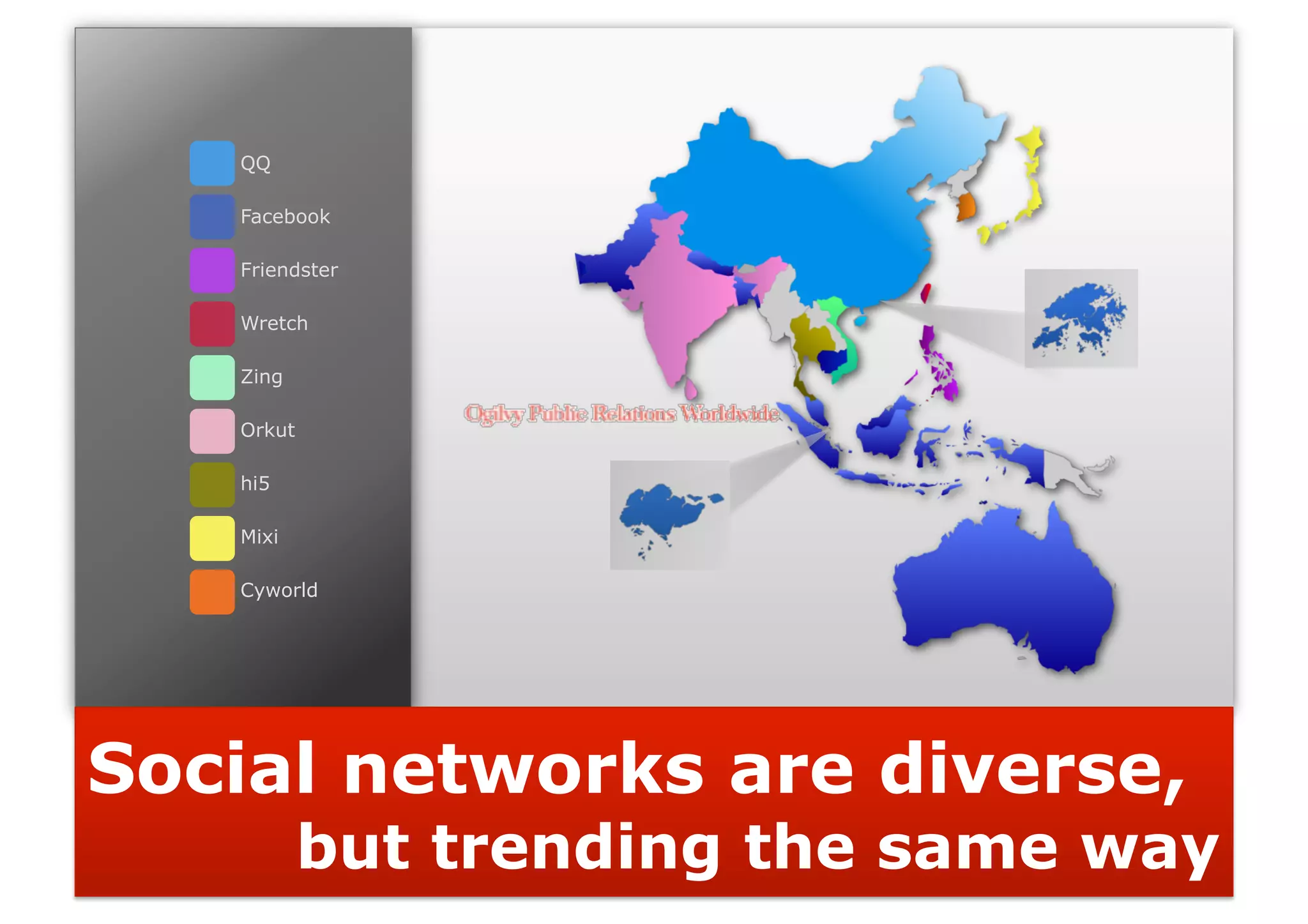 QQ
Facebook
Friendster
Wretch
Zing
Orkut
hi5
Mixi
Cyworld

Ogilvy Public Relations Worldwide

Social networks are diverse, but trending the same way